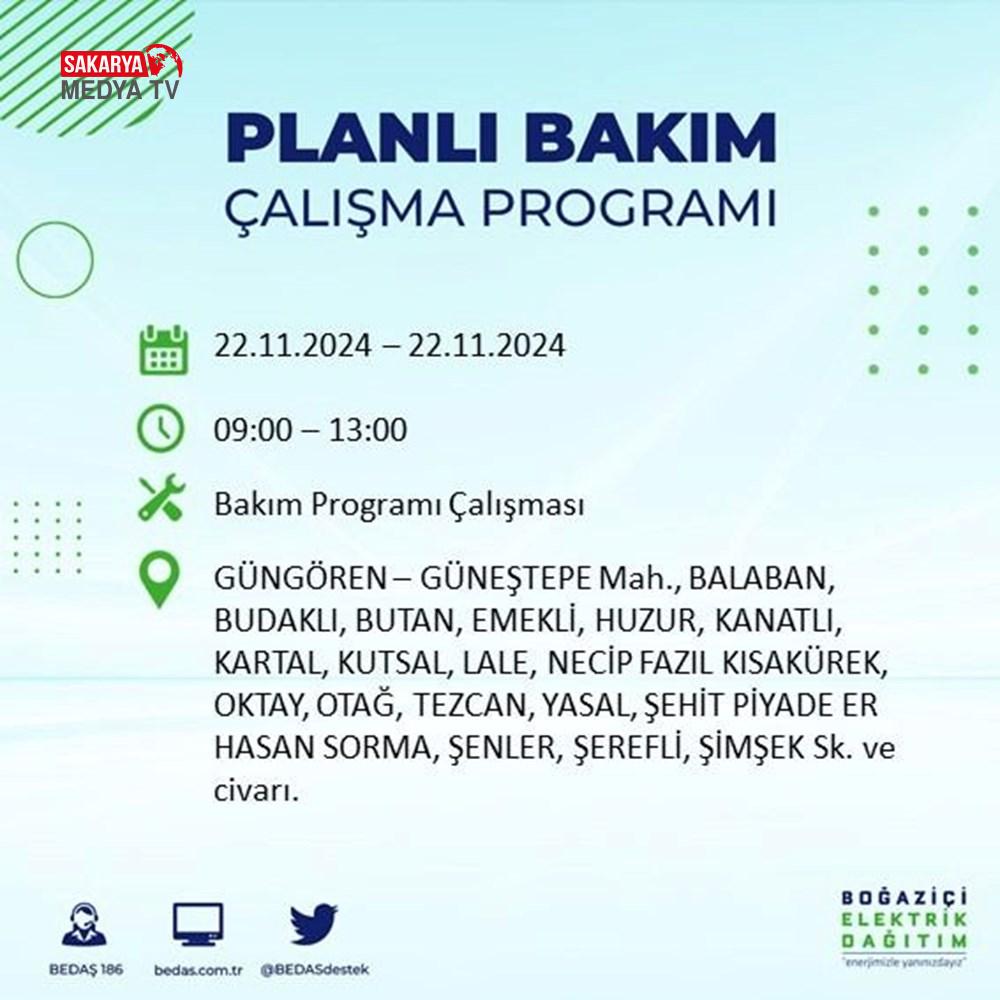 SAKARYA MEDYA TV

PLANLI BAKIM
ÇALIŞMA PROGRAMI

22.11.2024 – 22.11.2024

09:00 – 13:00

Bakım Programı Çalışması

GÜNGÖREN – GÜNEŞTEPE Mah., BALABAN, BUDAKLI, BUTAN, EMEKLİ, HUZUR, KANATLI, KARTAL, KUTSAL, LALE, NECİP FAZIL KISAKÜREK, OKTAY, OTAĞ, TEZCAN, YASAL, ŞEHİT PİYADE ER HASAN SORMA, ŞENLER, ŞEREFLİ, ŞİMŞEK Sk. ve civarı.

BEDAŞ 186
bedas.com.tr
@BEDASdestek

BOĞAZİÇİ ELEKTRİK DAĞITIM
"enerjimizle yanınızdayız"